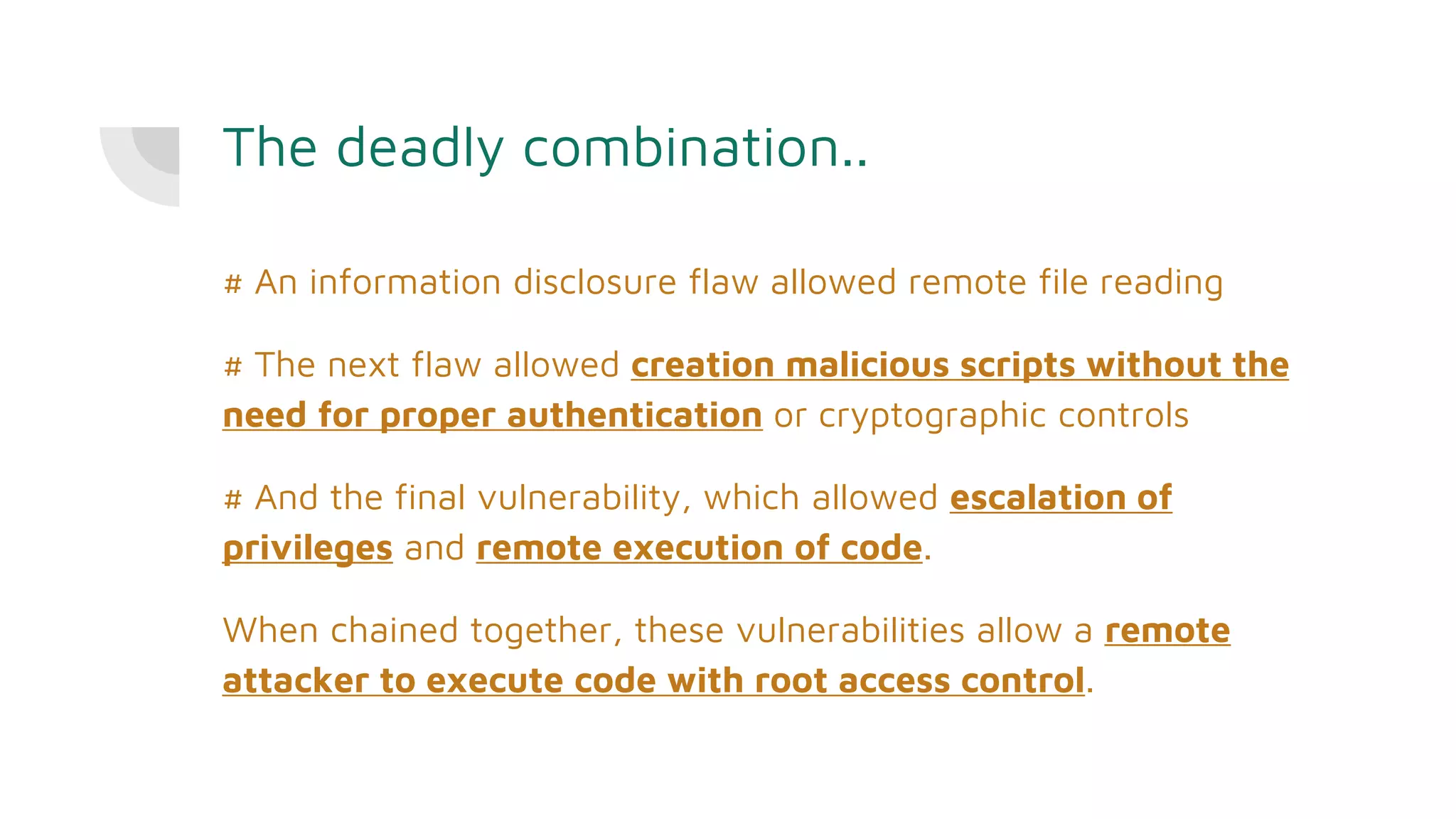 The deadly combination..

# An information disclosure flaw allowed remote file reading

# The next flaw allowed creation malicious scripts without the need for proper authentication or cryptographic controls

# And the final vulnerability, which allowed escalation of privileges and remote execution of code.

When chained together, these vulnerabilities allow a remote attacker to execute code with root access control.